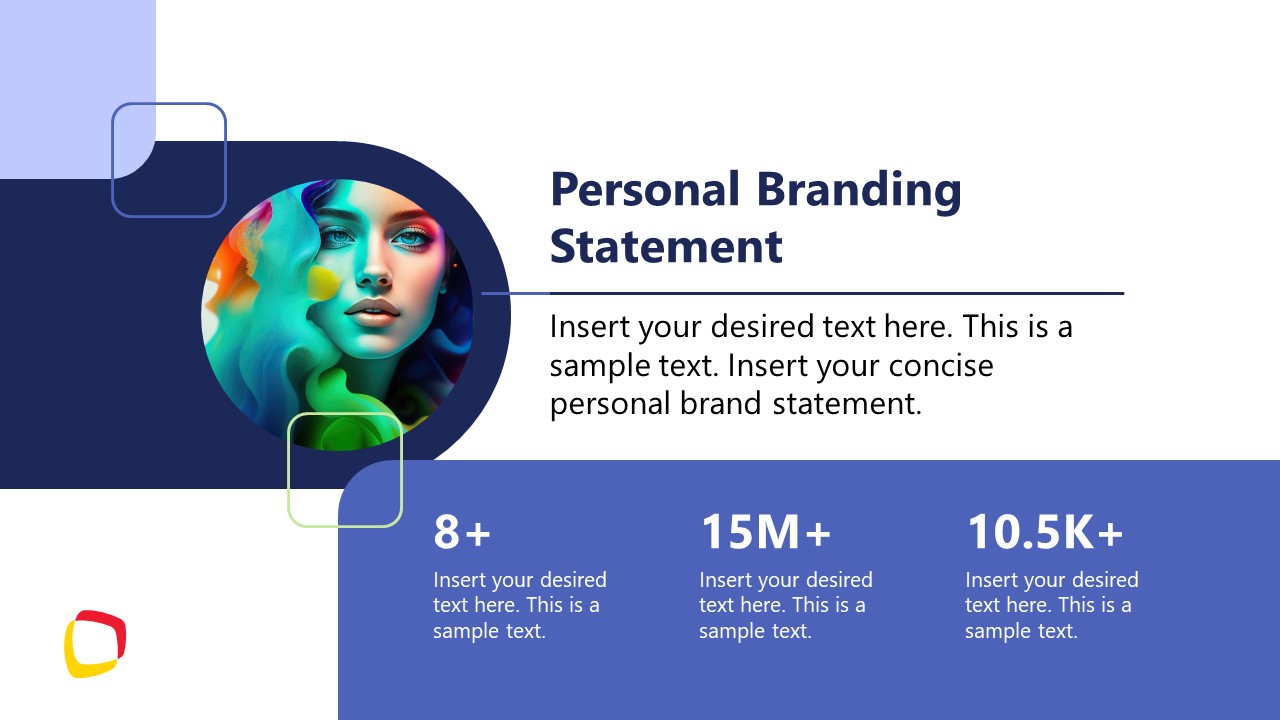 Personal Branding Statement

Insert your desired text here. This is a sample text. Insert your concise personal brand statement.

8+
Insert your desired text here. This is a sample text.

15M+
Insert your desired text here. This is a sample text.

10.5K+
Insert your desired text here. This is a sample text.